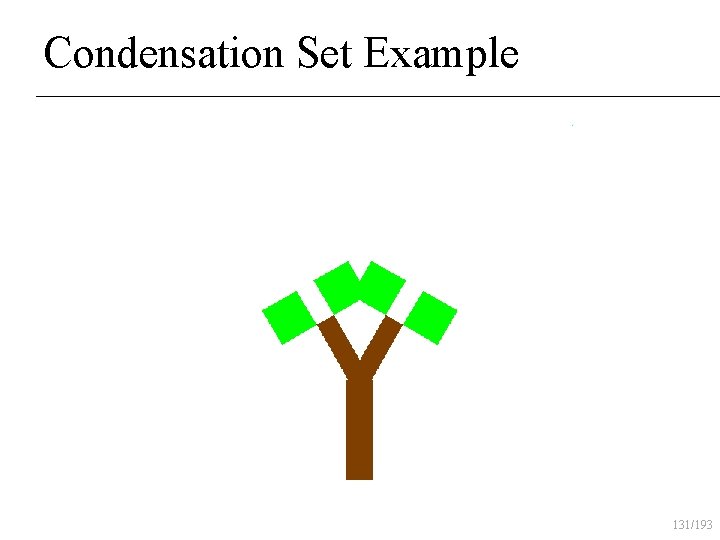 Condensation Set Example

131/193